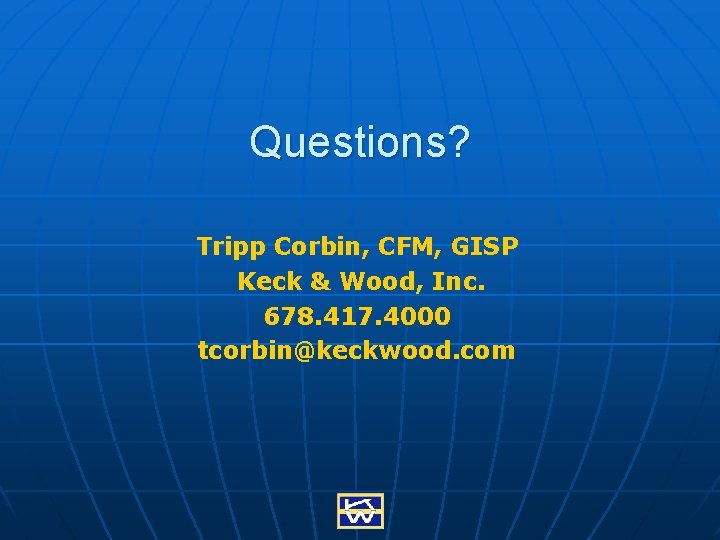 Questions?

Tripp Corbin, CFM, GISP
Keck & Wood, Inc.
678.417.4000
tcorbin@keckwood.com